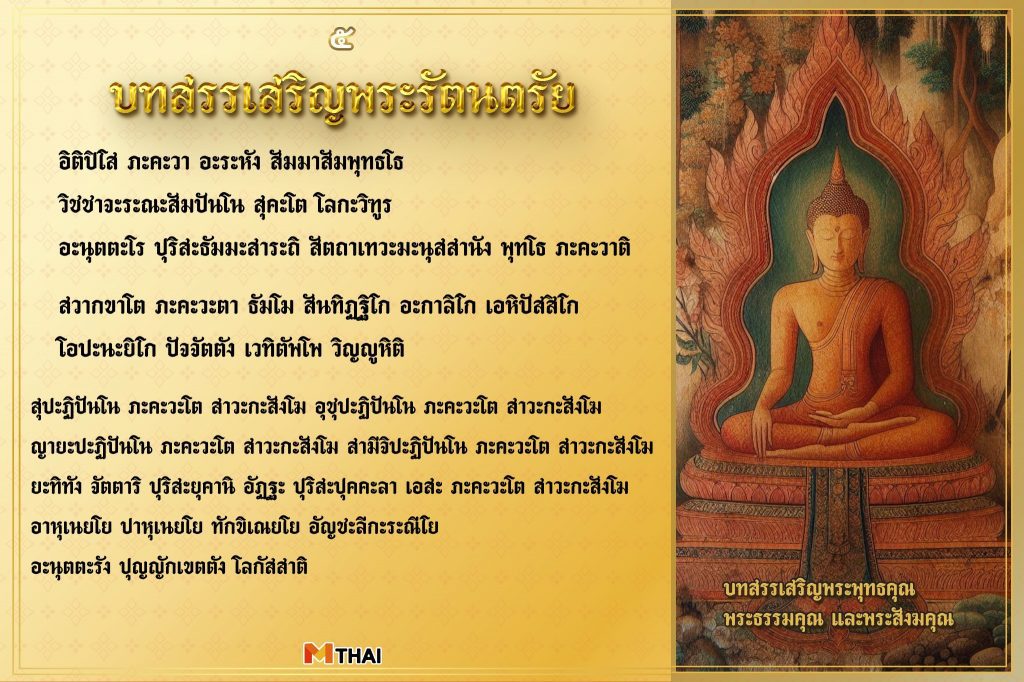 ๕

บทสรรเสริญพระรัตนตรัย

อิติปิโส ภะคะวา อะระหัง สัมมาสัมพุทโธ

วิชชาจะระณะสัมปันโน สุคะโต โลกะวิทูร

อะนุตตะโร ปุริสะธัมมะสาระถิ สัตถาเทวะมะนุสสานัง พุทโธ ภะคะวาติ

สวากขาโต ภะคะวะตา ธัมโม สันทิฏฐิโก อะกาลิโก เอหิปัสสิโก

โอปะนะยิโก ปัจจัตตัง เวทิตัพโพ วิญญูหิติ

สุปะฏิปันโน ภะคะวะโต สาวะกะสังโฆ อุชุปะฏิปันโน ภะคะวะโต สาวะกะสังโฆ

ญายะปะฏิปันโน ภะคะวะโต สาวะกะสังโฆ สามีจิปะฏิปันโน ภะคะวะโต สาวะกะสังโฆ

ยะทิทัง จัตตาริ ปุริสะยุคานิ อัฏฐะ ปุริสะปุคคะลา เอสะ ภะคะวะโต สาวะกะสังโฆ

อาหุเนยโย ปาหุเนยโย ทักขิเณยโย อัญชะลีกะระณีโย

อะนุตตะรัง ปุญญักเขตตัง โลกัสสาติ

MTHAI

บทสรรเสริญพระพุทธคุณ
พระธรรมคุณ และพระสังฆคุณ